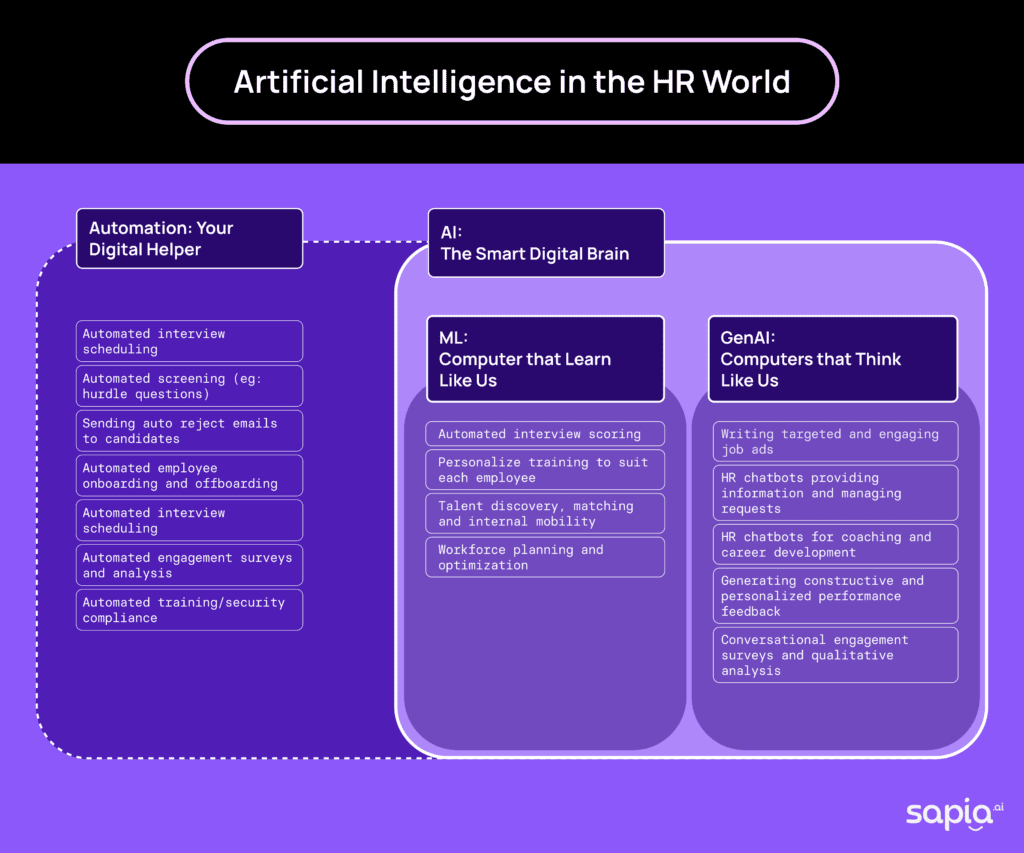 Artificial Intelligence in the HR World

Automation: Your Digital Helper

Automated interview scheduling

Automated screening (eg: hurdle questions)

Sending auto reject emails to candidates

Automated employee onboarding and offboarding

Automated interview scheduling

Automated engagement surveys and analysis

Automated training/security compliance

AI: The Smart Digital Brain

ML: Computer that Learn Like Us

Automated interview scoring

Personalize training to suit each employee

Talent discovery, matching and internal mobility

Workforce planning and optimization

GenAI: Computers that Think Like Us

Writing targeted and engaging job ads

HR chatbots providing information and managing requests

HR chatbots for coaching and career development

Generating constructive and personalized performance feedback

Conversational engagement surveys and qualitative analysis

sapia ai